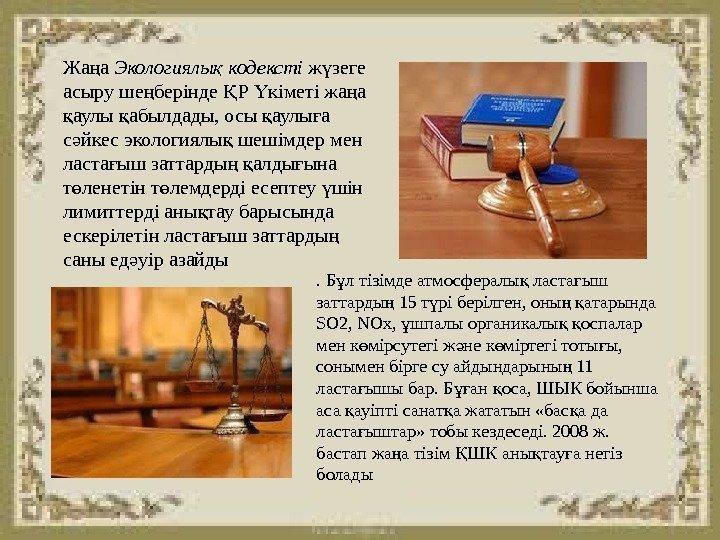 Жаңа Экологиялық кодексті жүзеге асыру шеңберінде ҚР Үкіметі жаңа қаулы қабылдады, осы қаулыға сәйкес экологиялық шешімдер мен ластағыш заттардың қалдығына төленетін төлемдерді есептеу үшін лимиттерді анықтау барысында ескерілетін ластағыш заттардың саны едәуір азайды

. Бұл тізімде атмосфералық ластағыш заттардың 15 түрі берілген, оның қатарында SO2, NOx, ұшпалы органикалық қоспалар мен көмірсутегі және көміртегі тотығы, сонымен бірге су айдындарының 11 ластағышы бар. Бұған қоса, ШЫК бойынша аса қауіпті санатқа жататын «басқа да ластағыштар» тобы кездеседі. 2008 ж. бастап жаңа тізім ҚШК анықтауға негіз болады